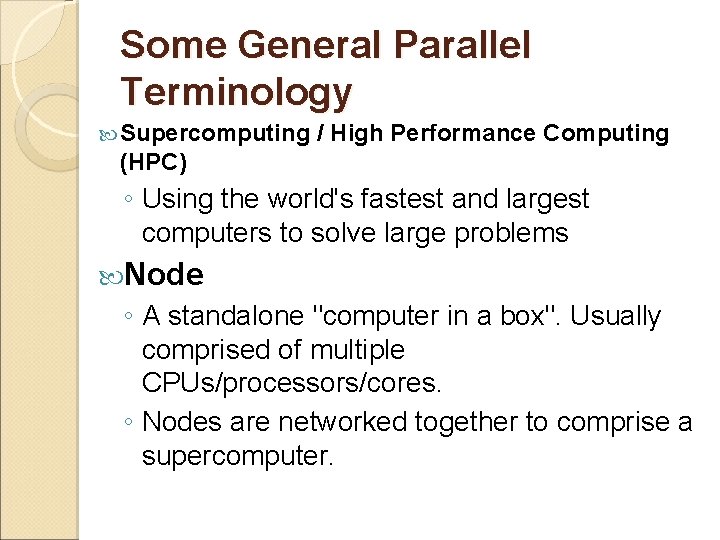 Some General Parallel Terminology

Supercomputing / High Performance Computing (HPC)

◦ Using the world's fastest and largest computers to solve large problems

Node

◦ A standalone "computer in a box". Usually comprised of multiple CPUs/processors/cores.

◦ Nodes are networked together to comprise a supercomputer.